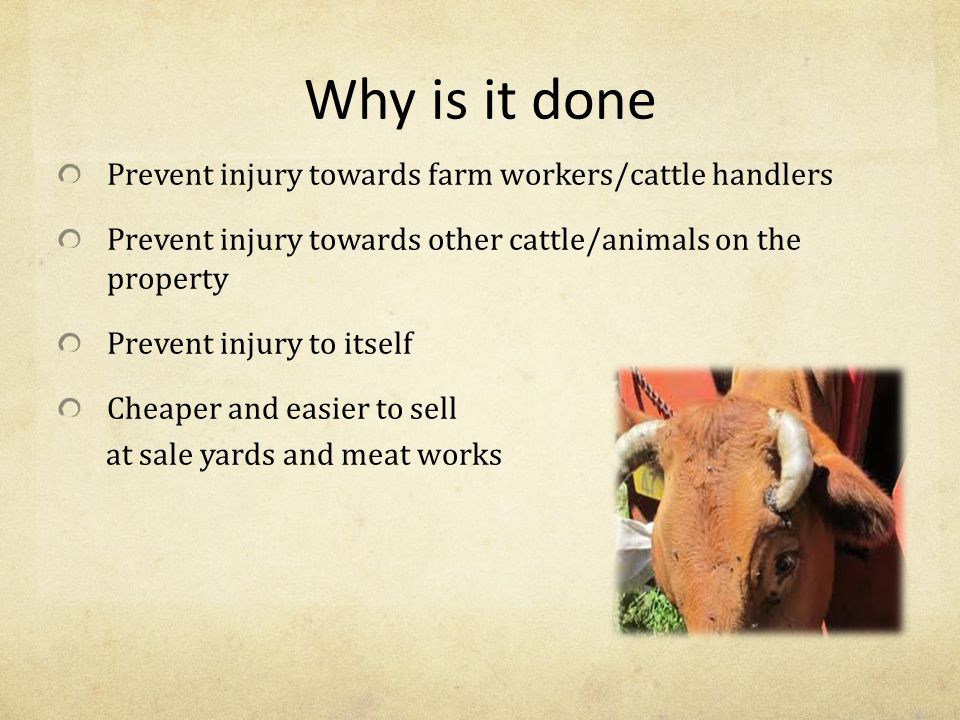 Why is it done

Prevent injury towards farm workers/cattle handlers

Prevent injury towards other cattle/animals on the property

Prevent injury to itself

Cheaper and easier to sell
at sale yards and meat works